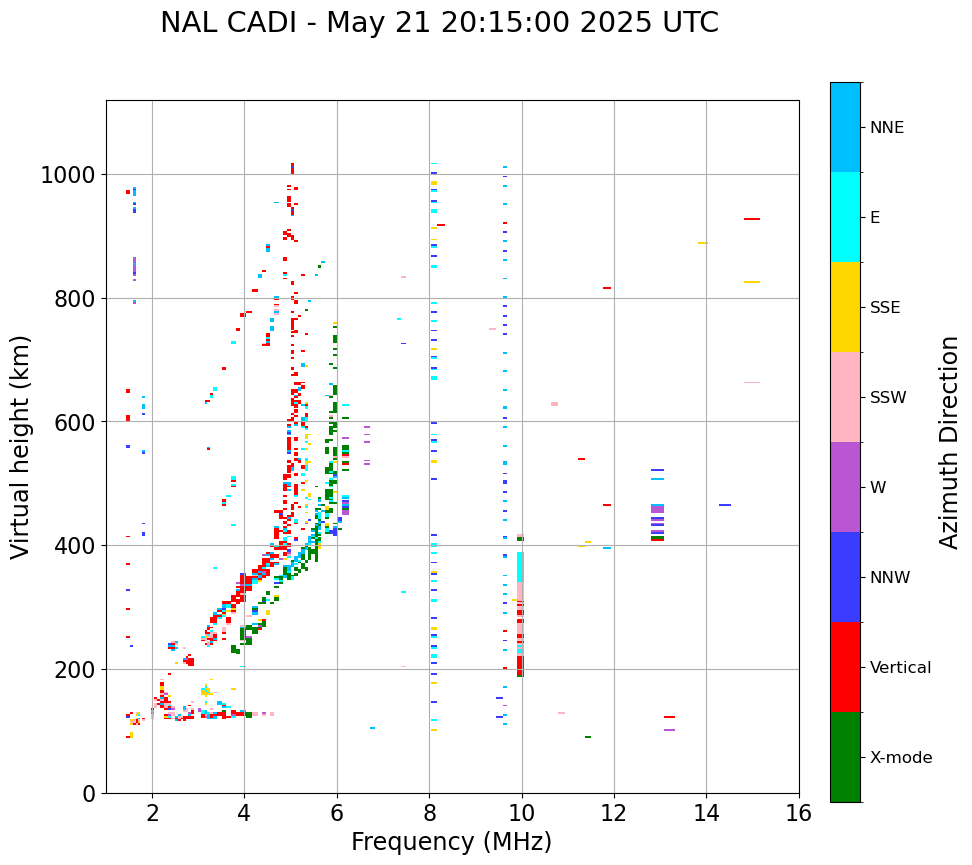 NAL CADI - May 21 20:15:00 2025 UTC

Virtual height (km)

1000
800
600
400
200
0

2
4
6
8
10
12
14
16

Frequency (MHz)

NNE
E
SSE
SSW
W
NNW
Vertical
X-mode

Azimuth Direction